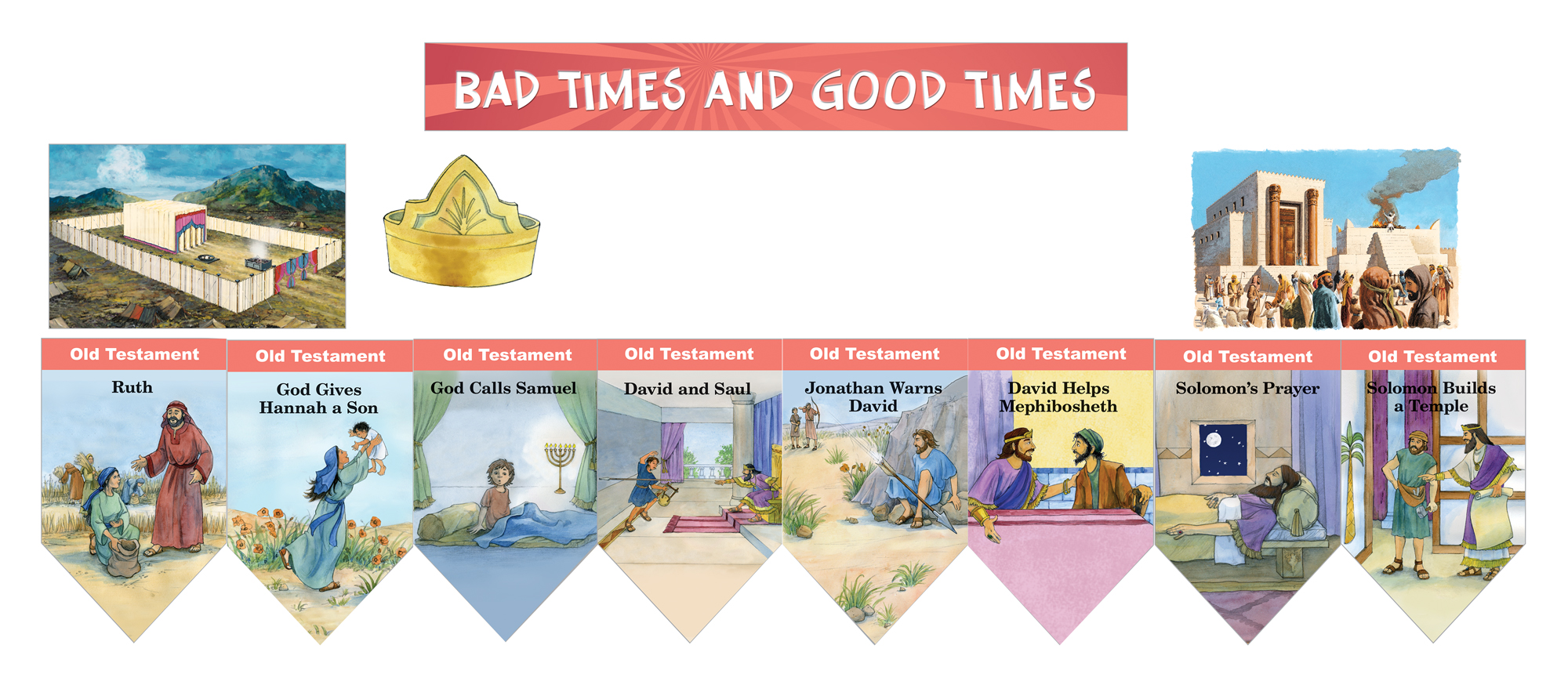 BAD TIMES AND GOOD TIMES

Old Testament
Ruth

Old Testament
God Gives Hannah a Son

Old Testament
God Calls Samuel

Old Testament
David and Saul

Old Testament
Jonathan Warns David

Old Testament
David Helps Mephibosheth

Old Testament
Solomon's Prayer

Old Testament
Solomon Builds a Temple